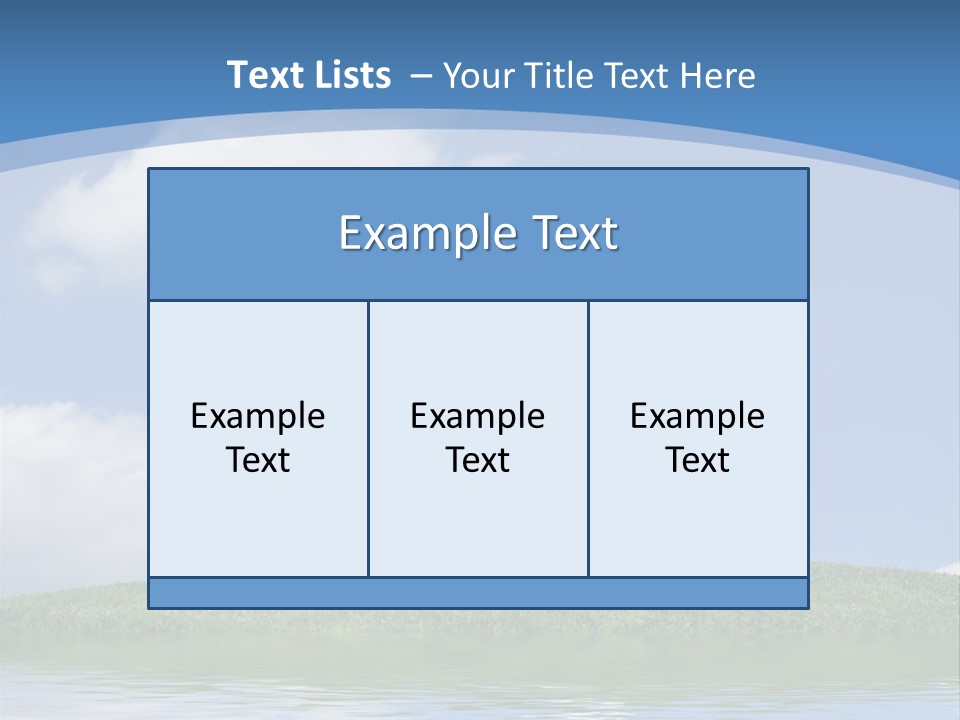 Text Lists – Your Title Text Here

Example Text

Example Text

Example Text

Example Text